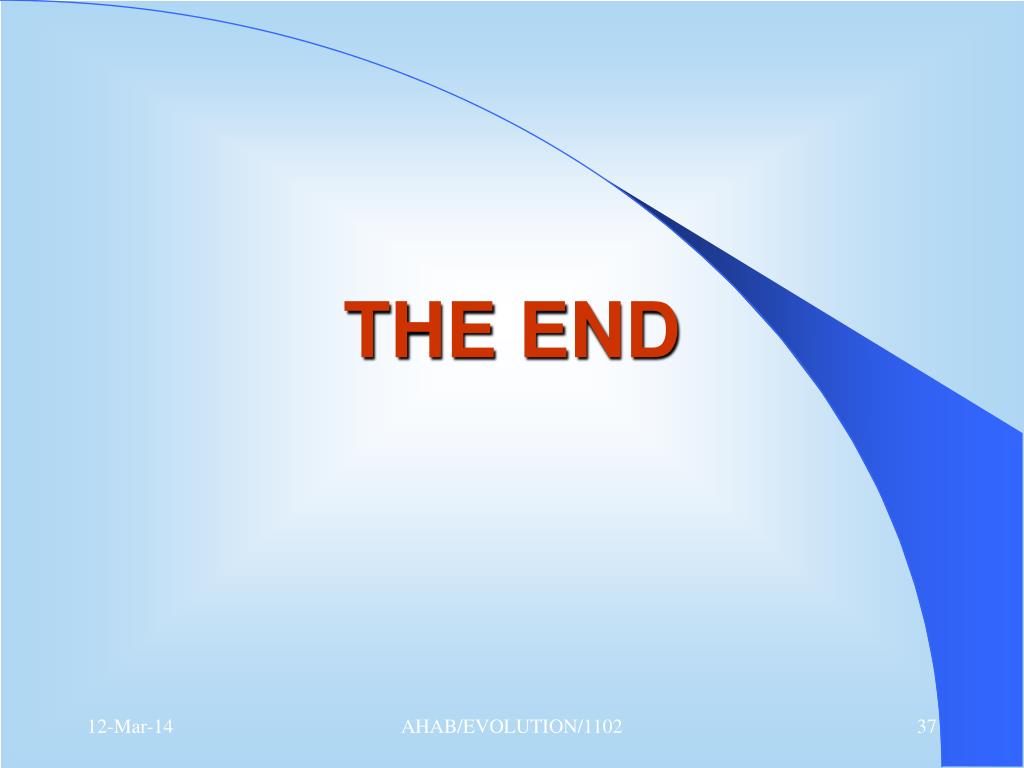 THE END

12-Mar-14

AHAB/EVOLUTION/1102

37